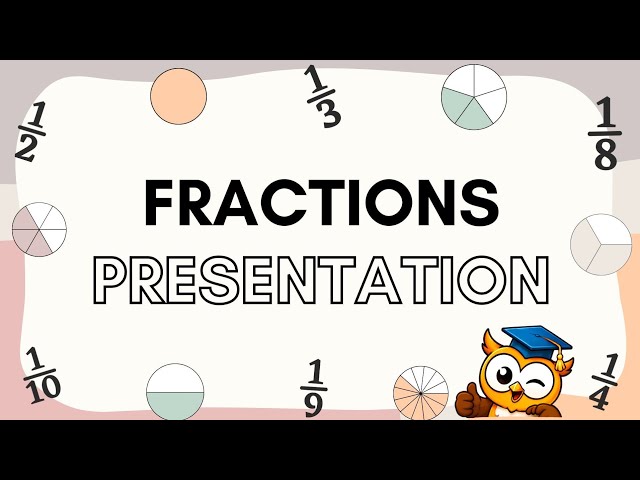 $\frac{1}{2}$

$\frac{1}{3}$

$\frac{1}{8}$

FRACTIONS

PRESENTATION

$\frac{1}{10}$

$\frac{1}{9}$

$\frac{1}{4}$